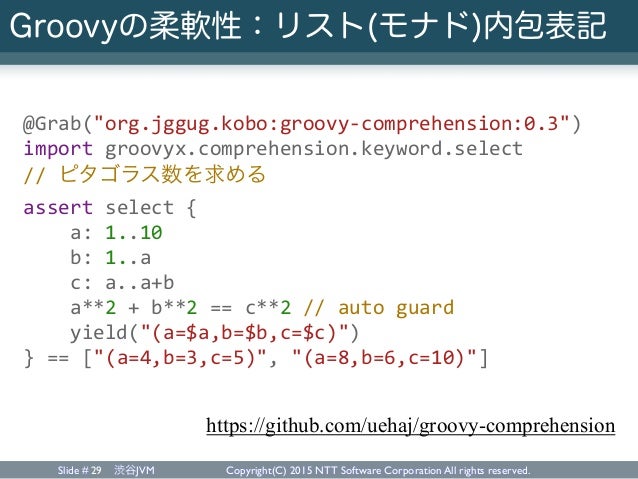 Groovyの柔軟性：リスト(モナド)内包表記

@Grab("org.jggug.kobo:groovy-comprehension:0.3")
import groovyx.comprehension.keyword.select
// ピタゴラス数を求める
assert select {
    a: 1..10
    b: 1..a
    c: a..a+b
    a**2 + b**2 == c**2 // auto guard
    yield("(a=$a,b=$b,c=$c)")
} == ["(a=4,b=3,c=5)", "(a=8,b=6,c=10)"]

https://github.com/uehaj/groovy-comprehension

Slide # 29 渋谷JVM Copyright(C) 2015 NTT Software Corporation All rights reserved.